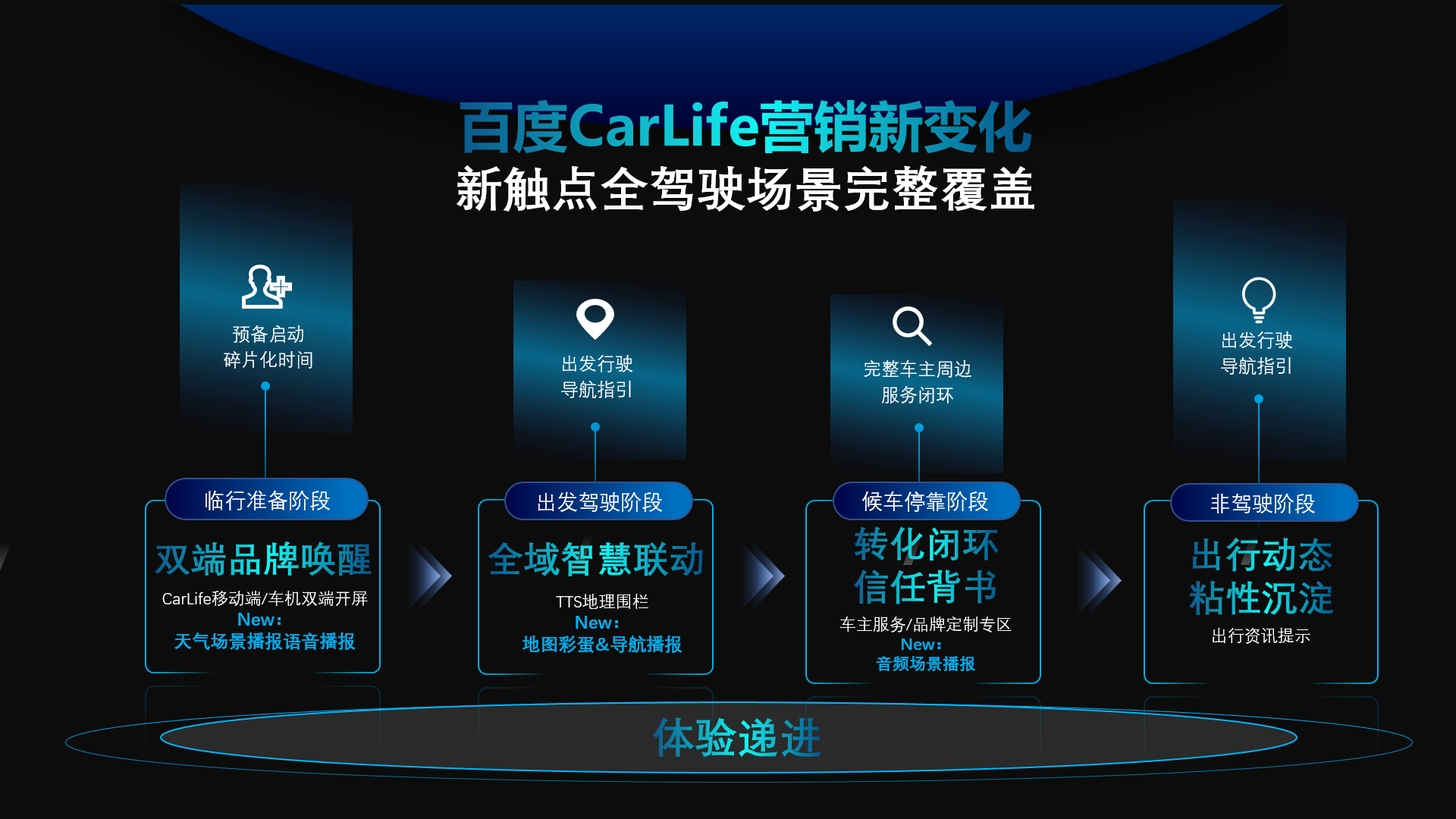 百度CarLife营销新变化
新触点全驾驶场景完整覆盖

预备启动
碎片化时间

临行准备阶段

双端品牌唤醒
CarLife移动端/车机双端开屏
New:
天气场景播报语音播报

出发行驶
导航指引

出发驾驶阶段

全域智慧联动
TTS地理围栏
New:
地图彩蛋&导航播报

完整车主周边
服务闭环

候车停靠阶段

转化闭环
信任背书
车主服务/品牌定制专区
New:
音频场景播报

出发行驶
导航指引

非驾驶阶段

出行动态
粘性沉淀
出行资讯提示

体验递进